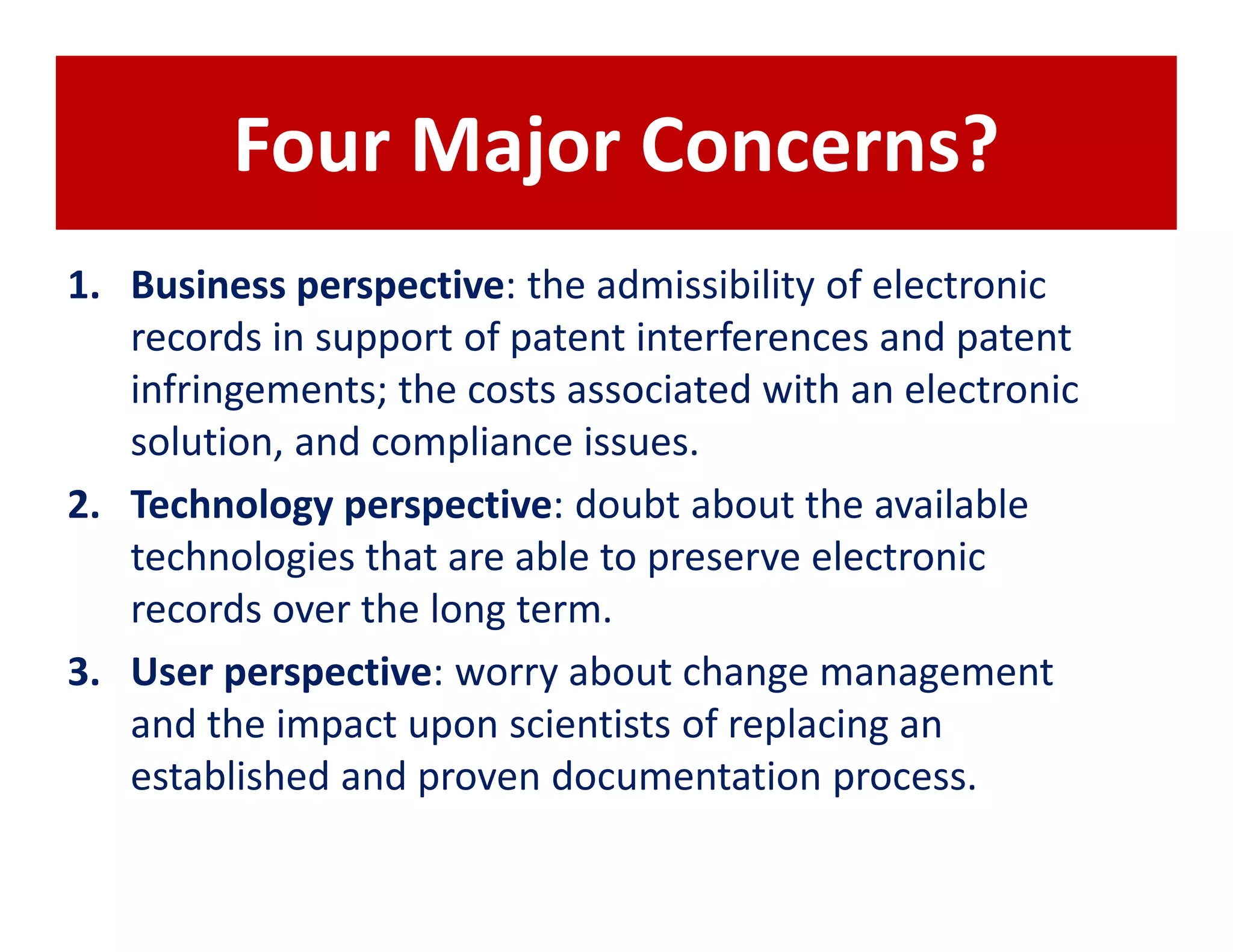 Four Major Concerns?

1. Business perspective: the admissibility of electronic records in support of patent interferences and patent infringements; the costs associated with an electronic solution, and compliance issues.

2. Technology perspective: doubt about the available technologies that are able to preserve electronic records over the long term.

3. User perspective: worry about change management and the impact upon scientists of replacing an established and proven documentation process.